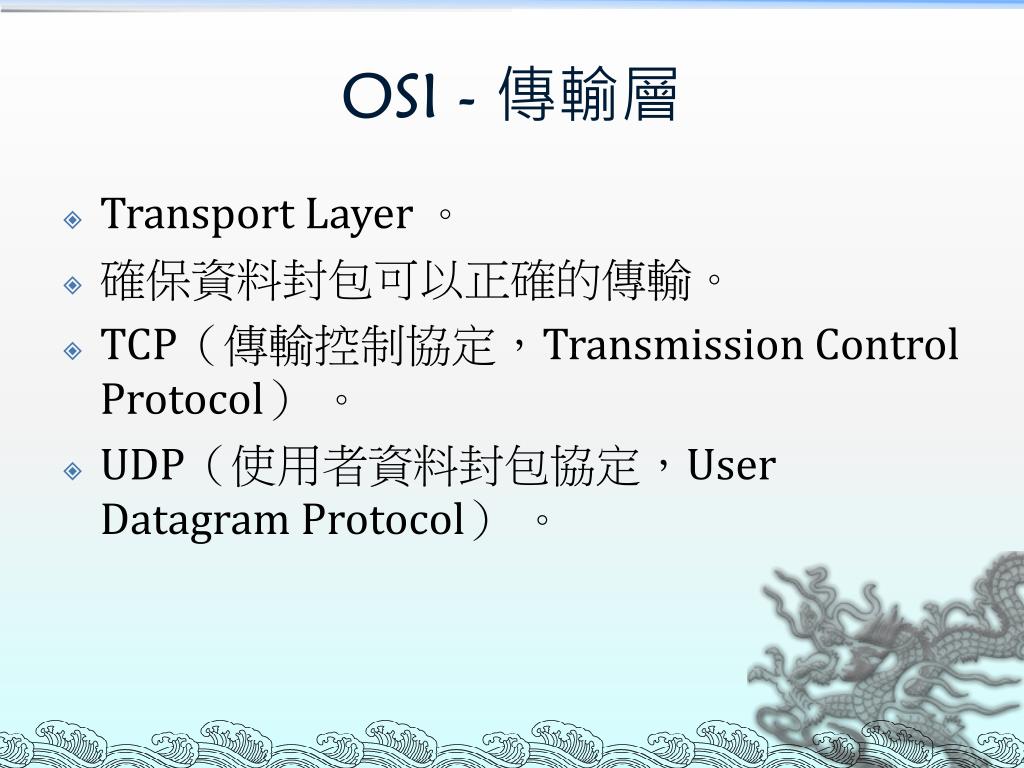 OSI - 傳輸層

Transport Layer 。

確保資料封包可以正確的傳輸。

TCP（傳輸控制協定，Transmission Control Protocol） 。

UDP（使用者資料封包協定，User Datagram Protocol） 。